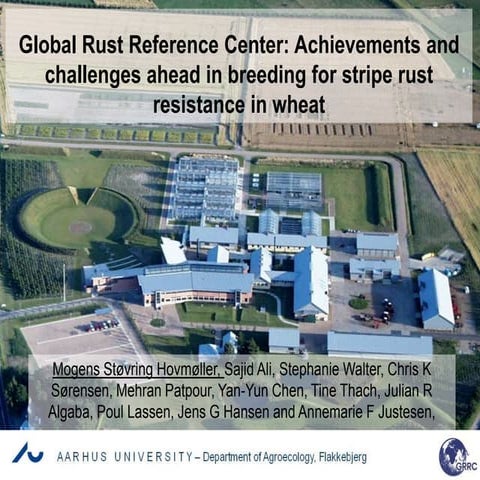 Global Rust Reference Center: Achievements and challenges ahead in breeding for stripe rust resistance in wheat

Mogens Støvring Hovmøller, Sajid Ali, Stephanie Walter, Chris K Sørensen, Mehran Patpour, Yan-Yun Chen, Tine Thach, Julian R Algaba, Poul Lassen, Jens G Hansen and Annemarie F Justesen,

AARHUS UNIVERSITY – Department of Agroecology, Flakkebjerg

GRRC